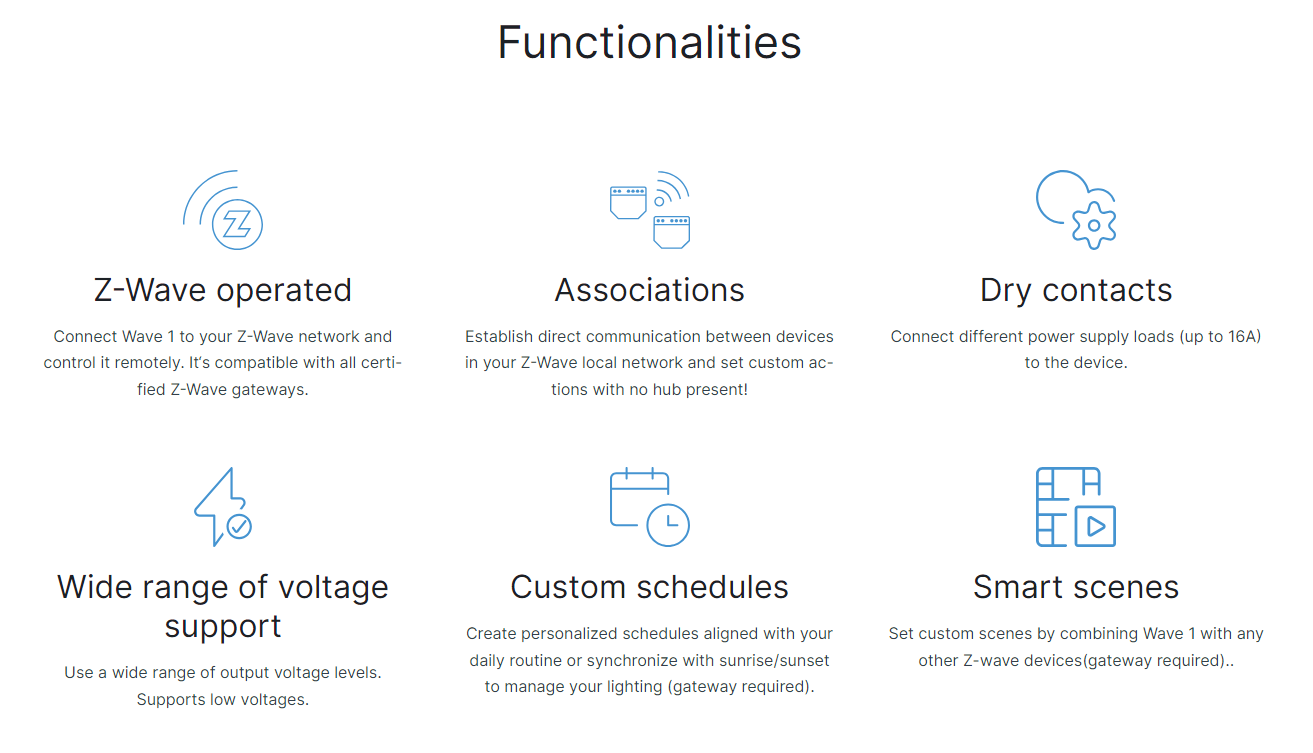 Functionalities

Z-Wave operated

Connect Wave 1 to your Z-Wave network and control it remotely. It's compatible with all certified Z-Wave gateways.

Associations

Establish direct communication between devices in your Z-Wave local network and set custom actions with no hub present!

Dry contacts

Connect different power supply loads (up to 16A) to the device.

Wide range of voltage support

Use a wide range of output voltage levels. Supports low voltages.

Custom schedules

Create personalized schedules aligned with your daily routine or synchronize with sunrise/sunset to manage your lighting (gateway required).

Smart scenes

Set custom scenes by combining Wave 1 with any other Z-wave devices(gateway required)..